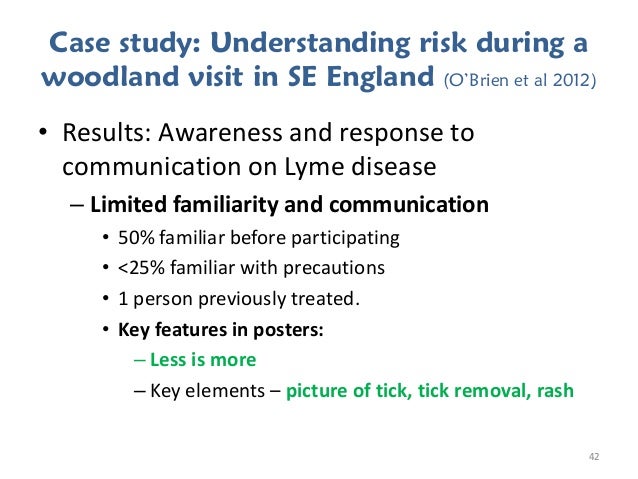 Case study: Understanding risk during a woodland visit in SE England (O'Brien et al 2012)

• Results: Awareness and response to communication on Lyme disease

– Limited familiarity and communication

• 50% familiar before participating
• <25% familiar with precautions
• 1 person previously treated.
• Key features in posters:

– Less is more
– Key elements – picture of tick, tick removal, rash

42